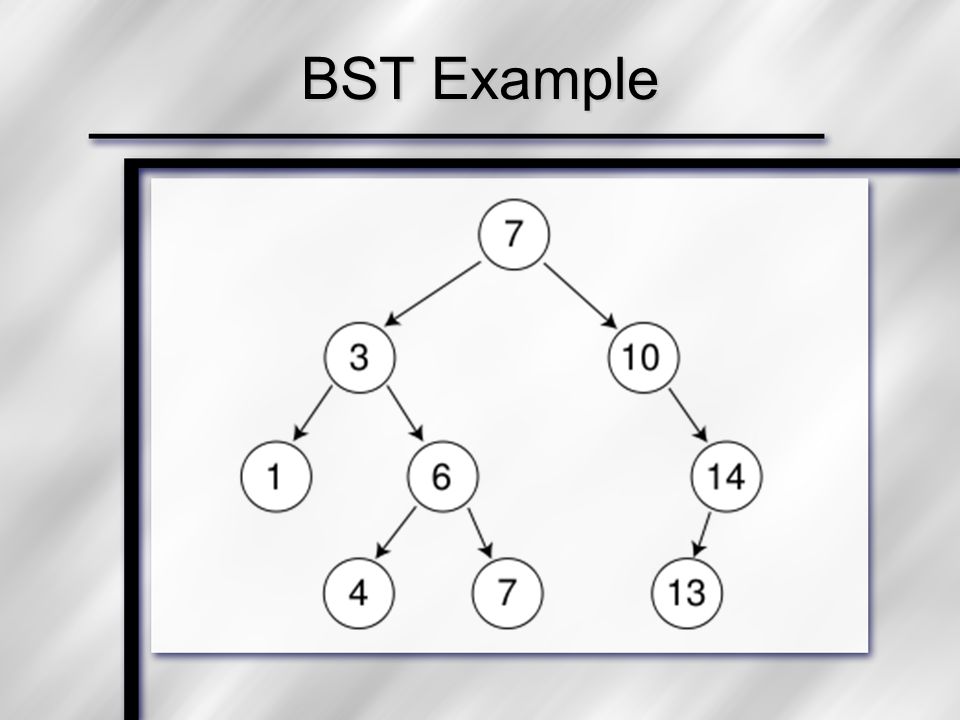 BST Example

7

3

10

1

6

14

4

7

13